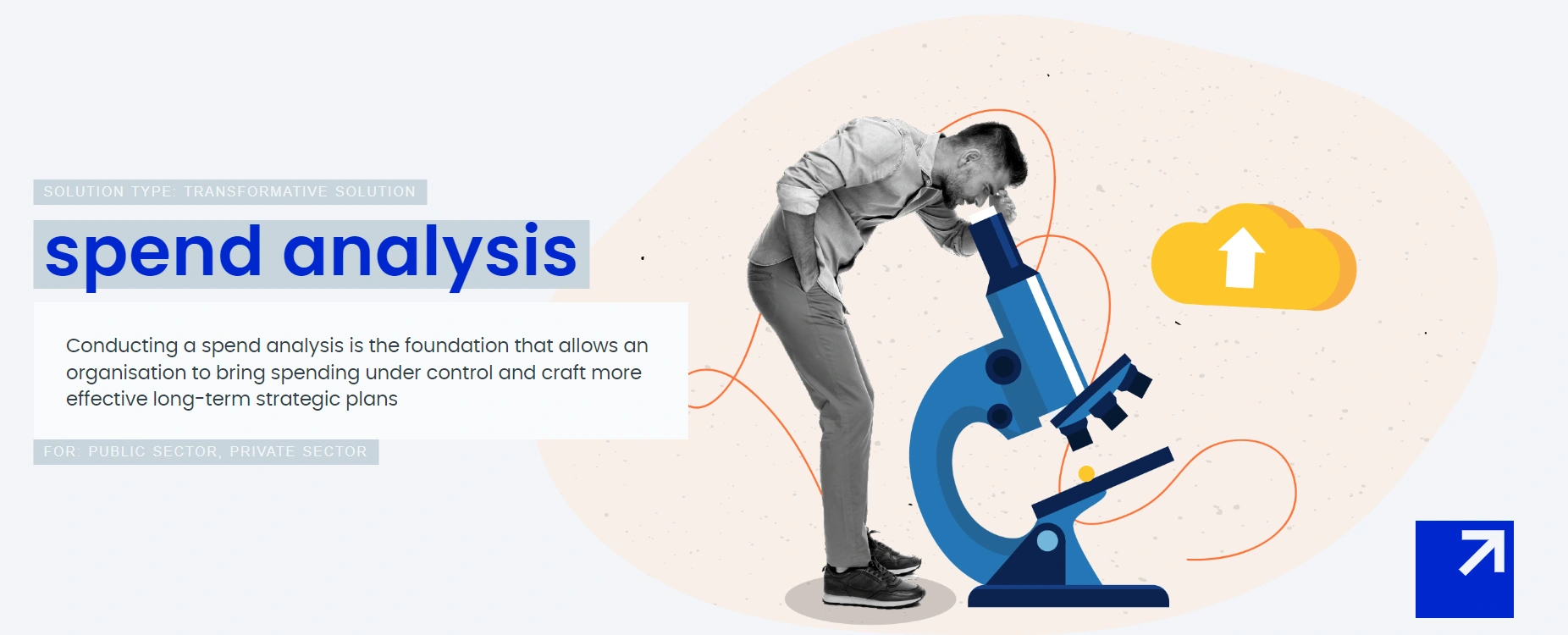 SOLUTION TYPE: TRANSFORMATIVE SOLUTION

spend analysis

Conducting a spend analysis is the foundation that allows an organisation to bring spending under control and craft more effective long-term strategic plans

FOR: PUBLIC SECTOR, PRIVATE SECTOR